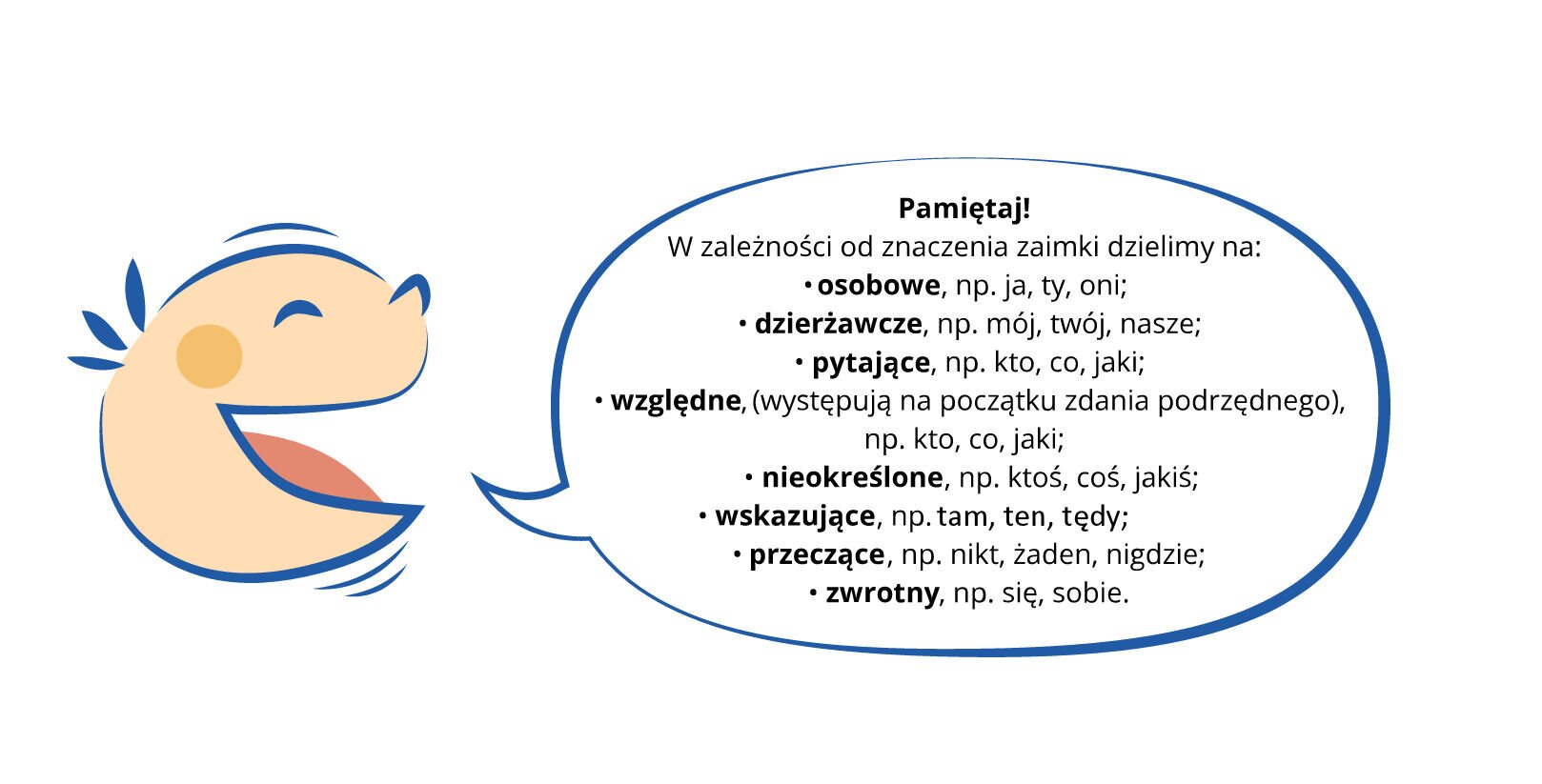 Pamiętaj!
W zależności od znaczenia zaimki dzielimy na:
• osobowe, np. ja, ty, oni;
• dzierżawcze, np. mój, twój, nasze;
• pytające, np. kto, co, jaki;
• względne, (występują na początku zdania podrzędnego), np. kto, co, jaki;
• nieokreślone, np. ktoś, coś, jakiś;
• wskazujące, np. tam, ten, tędy;
• przeczące, np. nikt, żaden, nigdzie;
• zwrotny, np. się, sobie.